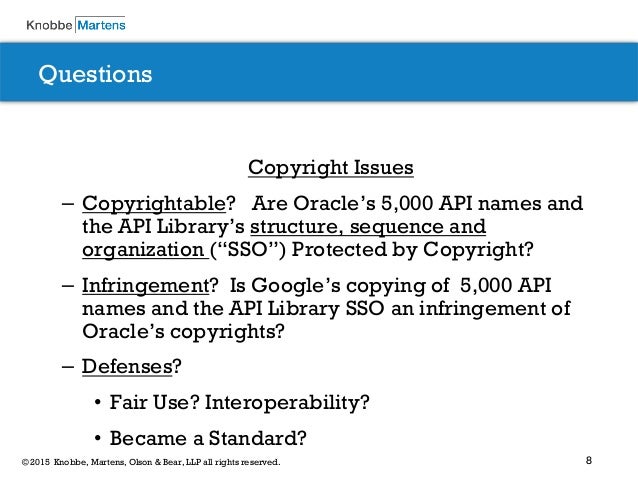 Knobbe Martens

Questions

Copyright Issues

– Copyrightable? Are Oracle's 5,000 API names and the API Library's structure, sequence and organization ("SSO") Protected by Copyright?

– Infringement? Is Google's copying of 5,000 API names and the API Library SSO an infringement of Oracle's copyrights?

– Defenses?

• Fair Use? Interoperability?

• Became a Standard?

©2015 Knobbe, Martens, Olson & Bear, LLP all rights reserved.

8